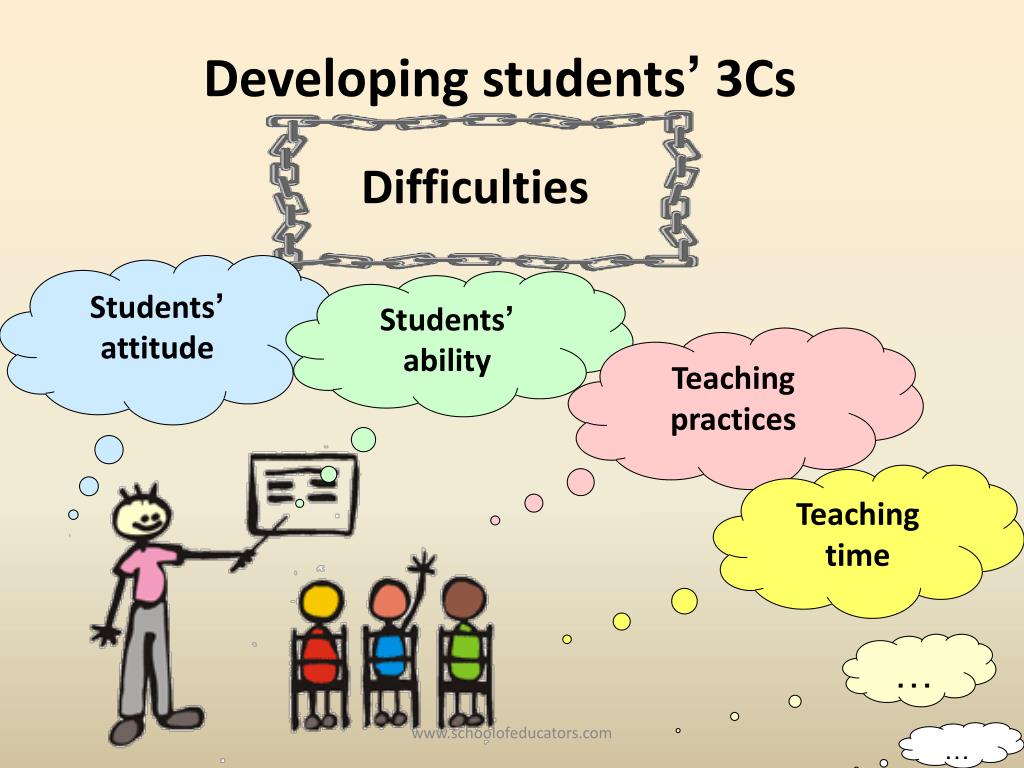 Developing students' 3Cs

Difficulties

Students' attitude

Students' ability

Teaching practices

Teaching time

…

…

www.schoolofeducators.com